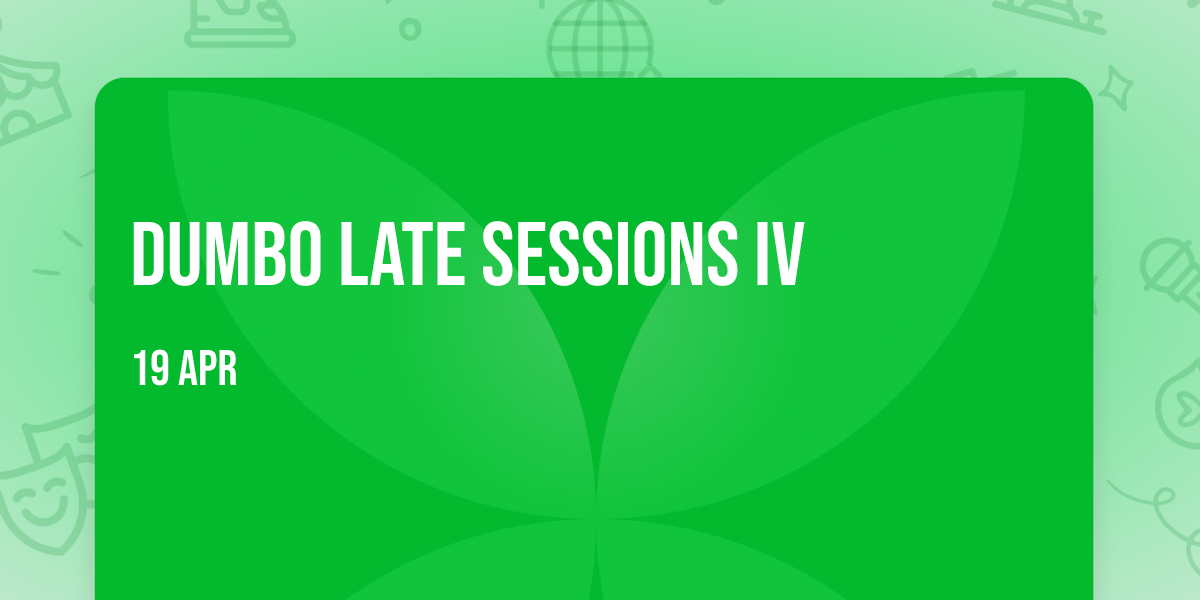 DUMBO LATE SESSIONS IV

19 APR